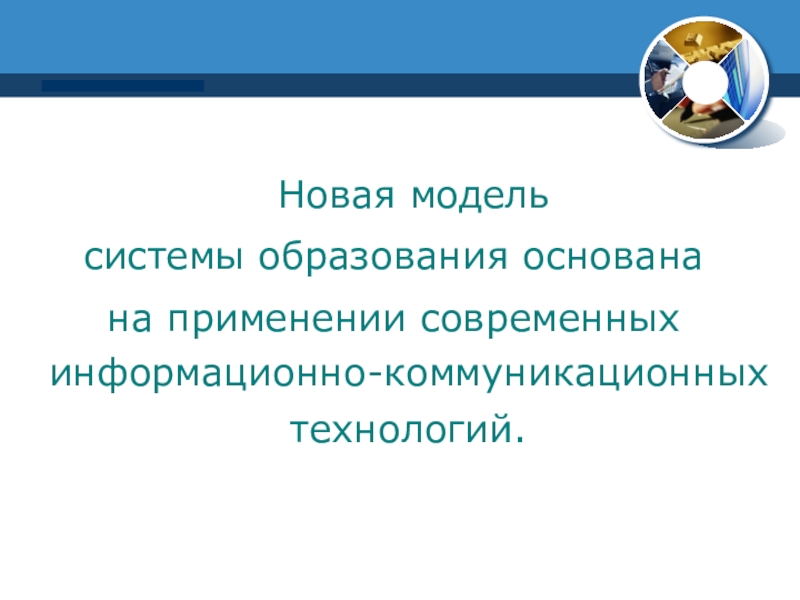 Новая модель системы образования основана на применении современных информационно-коммуникационных технологий.